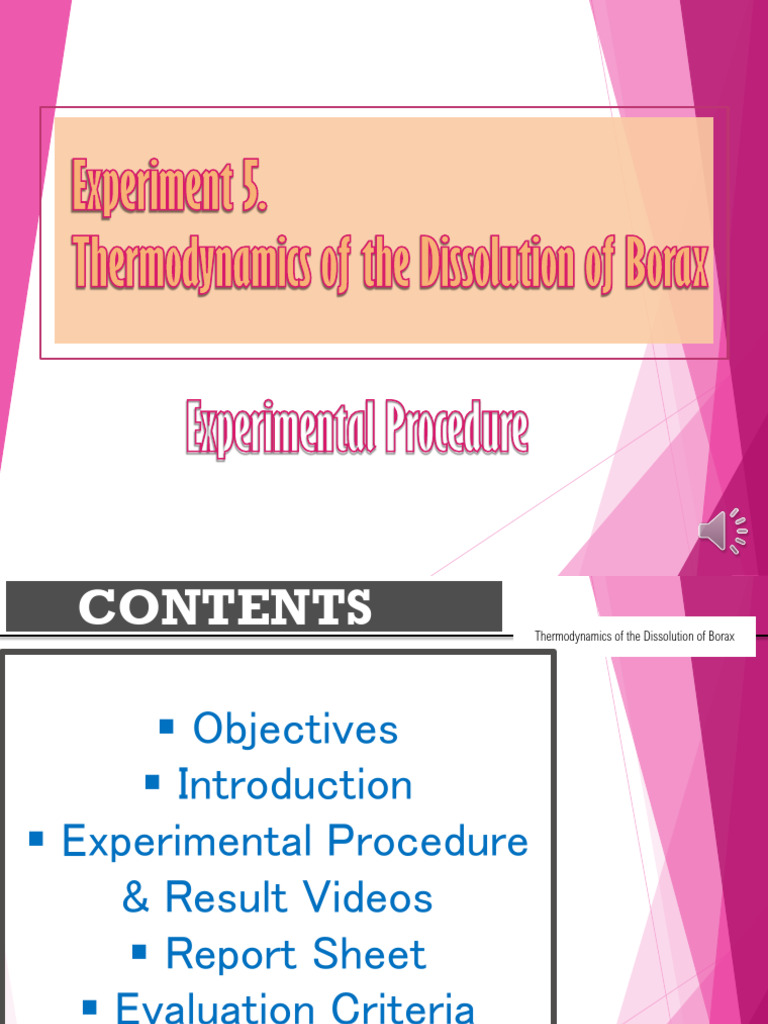 Experiment 5.
Thermodynamics of the Dissolution of Borax

Experimental Procedure

CONTENTS

Thermodynamics of the Dissolution of Borax

▪ Objectives
▪ Introduction
▪ Experimental Procedure & Result Videos
▪ Report Sheet
▪ Evaluation Criteria